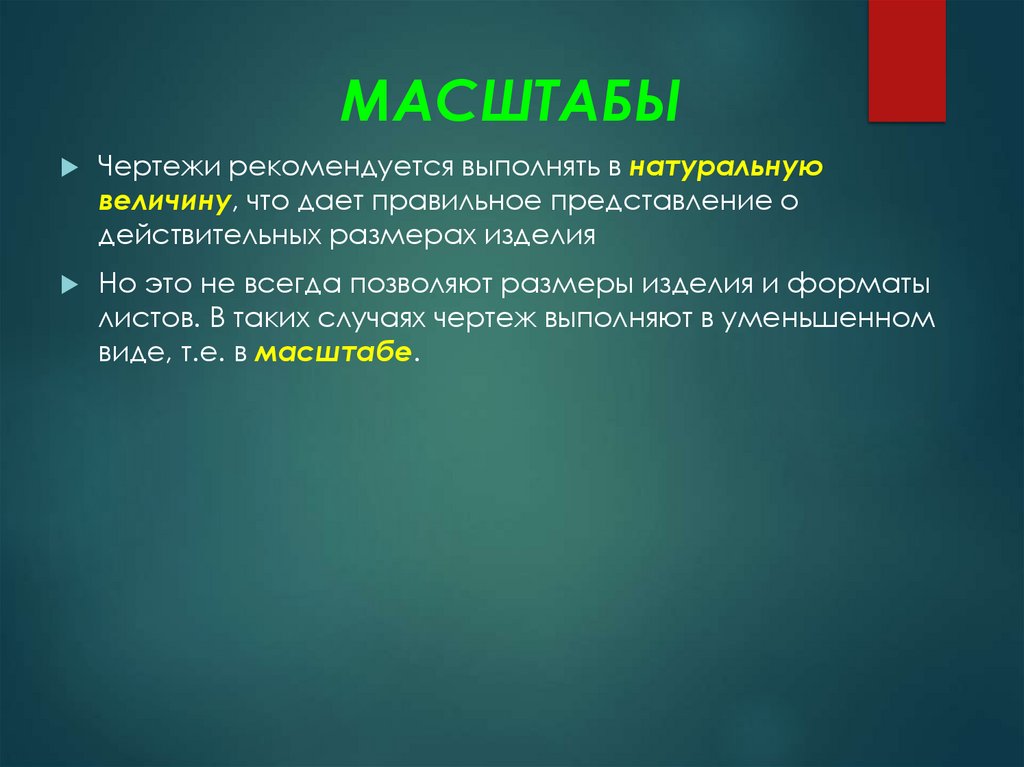 МАСШТАБЫ

Чертежи рекомендуется выполнять в натуральную величину, что дает правильное представление о действительных размерах изделия

Но это не всегда позволяют размеры изделия и форматы листов. В таких случаях чертеж выполняют в уменьшенном виде, т.е. в масштабе.